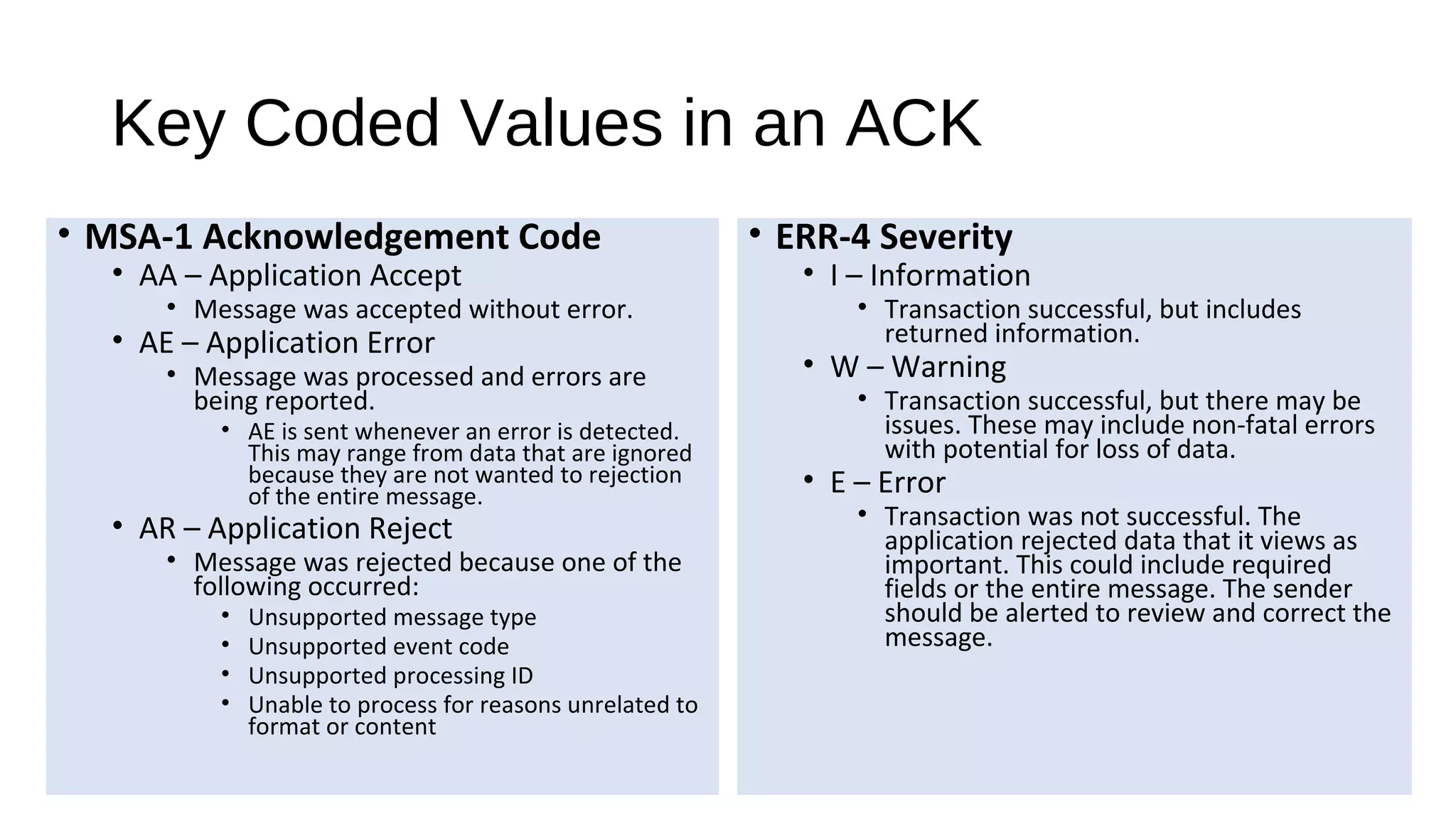 Key Coded Values in an ACK

• MSA-1 Acknowledgement Code
  • AA – Application Accept
    • Message was accepted without error.
  • AE – Application Error
    • Message was processed and errors are being reported.
      • AE is sent whenever an error is detected. This may range from data that are ignored because they are not wanted to rejection of the entire message.
  • AR – Application Reject
    • Message was rejected because one of the following occurred:
      • Unsupported message type
      • Unsupported event code
      • Unsupported processing ID
      • Unable to process for reasons unrelated to format or content

• ERR-4 Severity
  • I – Information
    • Transaction successful, but includes returned information.
  • W – Warning
    • Transaction successful, but there may be issues. These may include non-fatal errors with potential for loss of data.
  • E – Error
    • Transaction was not successful. The application rejected data that it views as important. This could include required fields or the entire message. The sender should be alerted to review and correct the message.